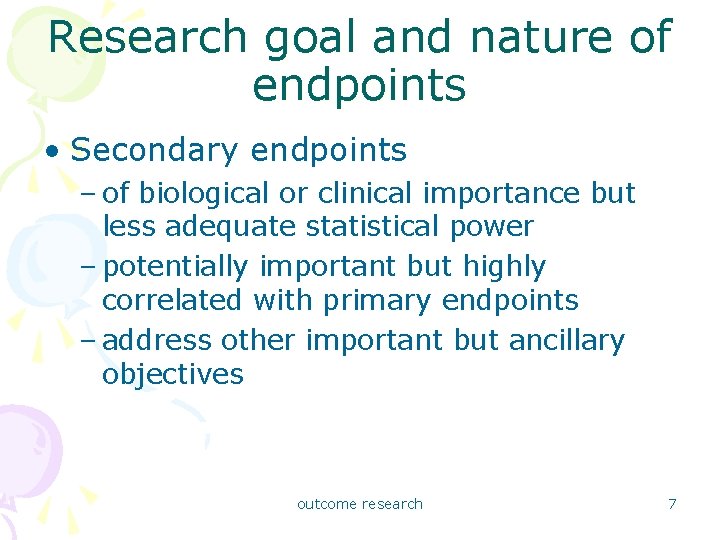 Research goal and nature of endpoints

• Secondary endpoints
– of biological or clinical importance but less adequate statistical power
– potentially important but highly correlated with primary endpoints
– address other important but ancillary objectives

outcome research

7